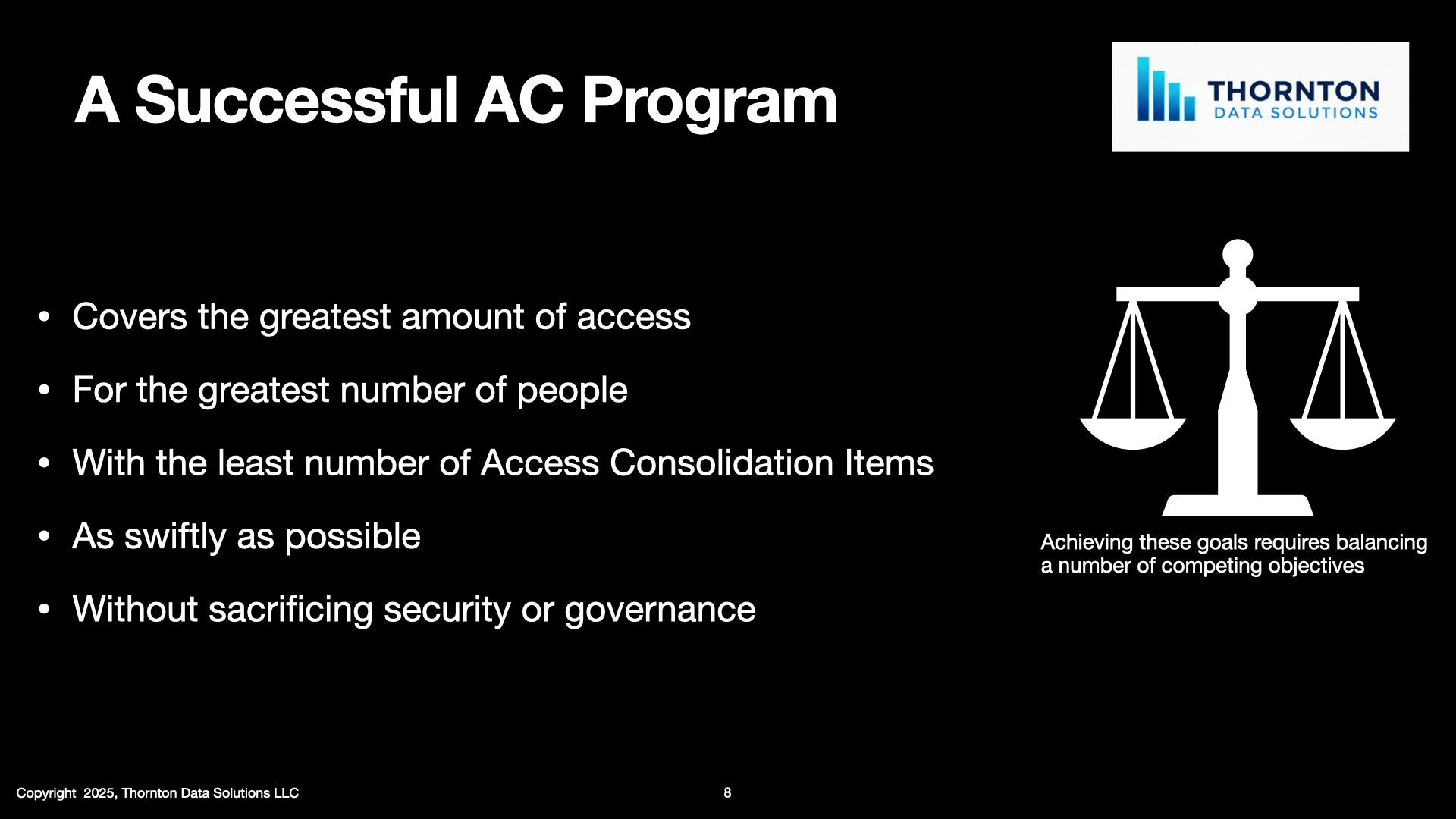 A Successful AC Program

THORNTON
DATA SOLUTIONS

• Covers the greatest amount of access
• For the greatest number of people
• With the least number of Access Consolidation Items
• As swiftly as possible
• Without sacrificing security or governance

Achieving these goals requires balancing a number of competing objectives

Copyright 2025, Thornton Data Solutions LLC

8